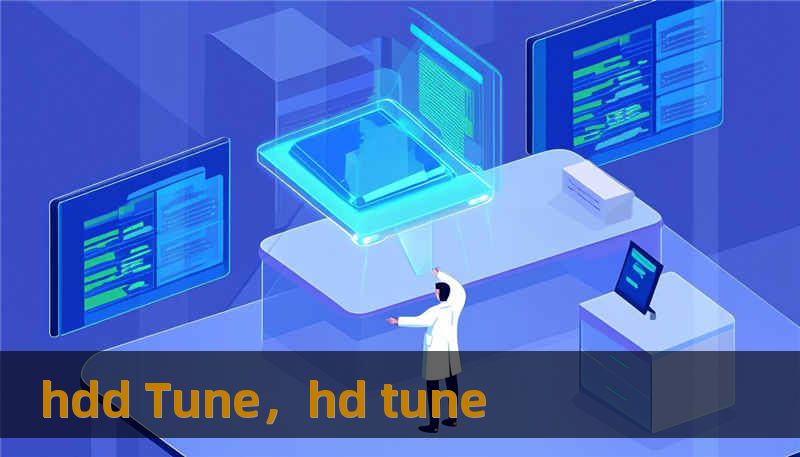 hdd Tune，hd tune